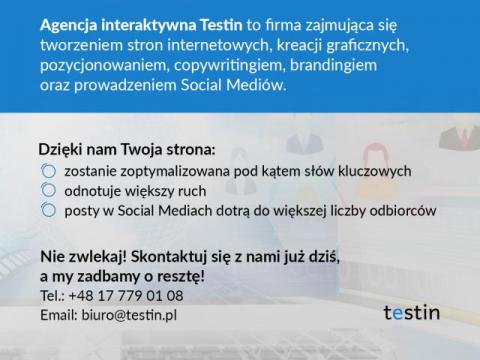 Agencja interaktywna Testin to firma zajmująca się tworzeniem stron internetowych, kreacji graficznych, pozycjonowaniem, copywritingiem, brandingiem oraz prowadzeniem Social Mediów.

Dzięki nam Twoja strona:
zostanie zoptymalizowana pod kątem słów kluczowych
odnotuje większy ruch
posty w Social Mediach dotrą do większej liczby odbiorców

Nie zwlekaj! Skontaktuj się z nami już dziś, a my zadbamy o resztę!
Tel.: +48 17 779 01 08
Email: biuro@testin.pl

testin